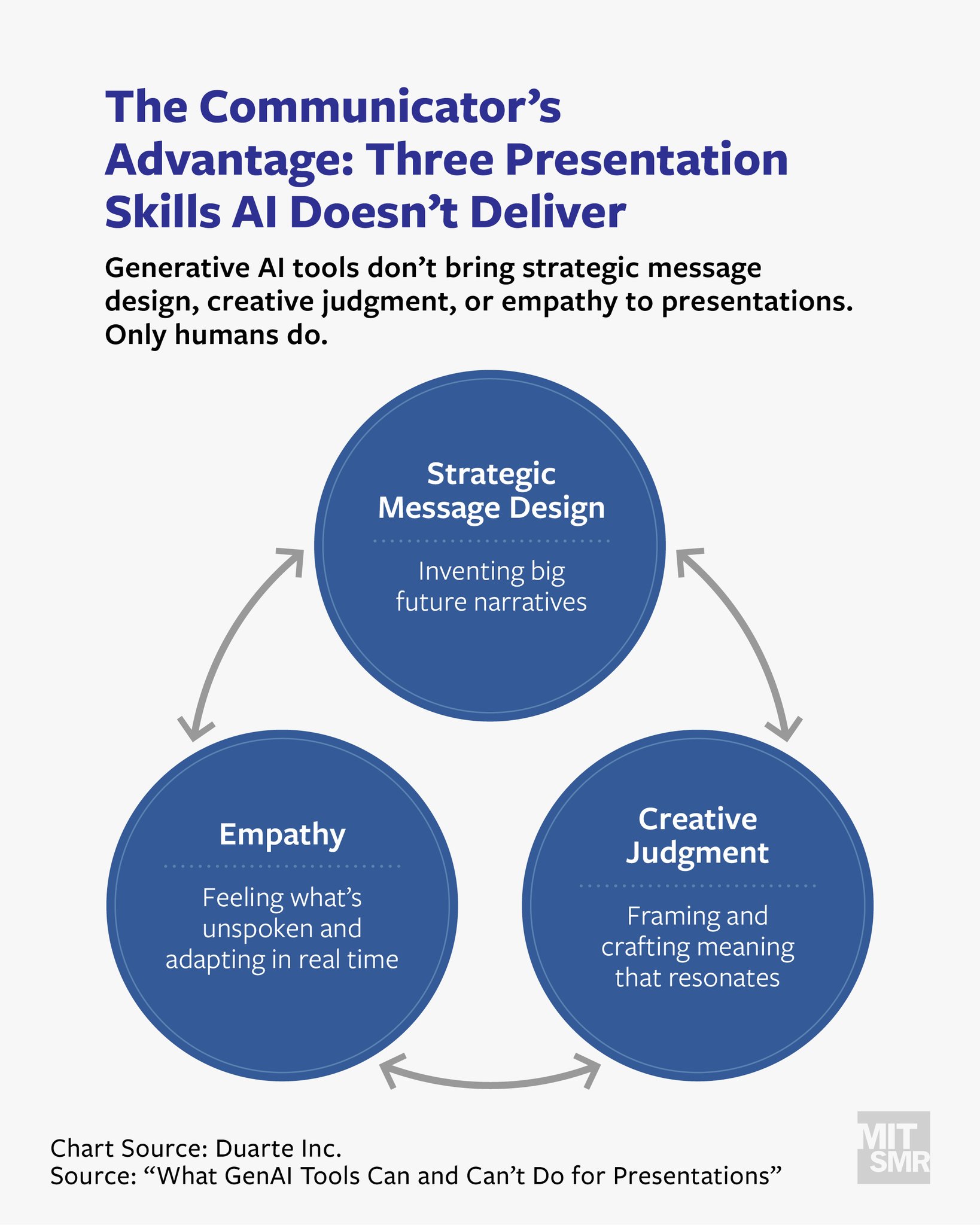 The Communicator’s Advantage: Three Presentation Skills AI Doesn’t Deliver

Generative AI tools don’t bring strategic message design, creative judgment, or empathy to presentations. Only humans do.

Strategic Message Design

Inventing big future narratives

Empathy

Feeling what’s unspoken and adapting in real time

Creative Judgment

Framing and crafting meaning that resonates

Chart Source: Duarte Inc.
Source: “What GenAI Tools Can and Can’t Do for Presentations”

MIT SMR